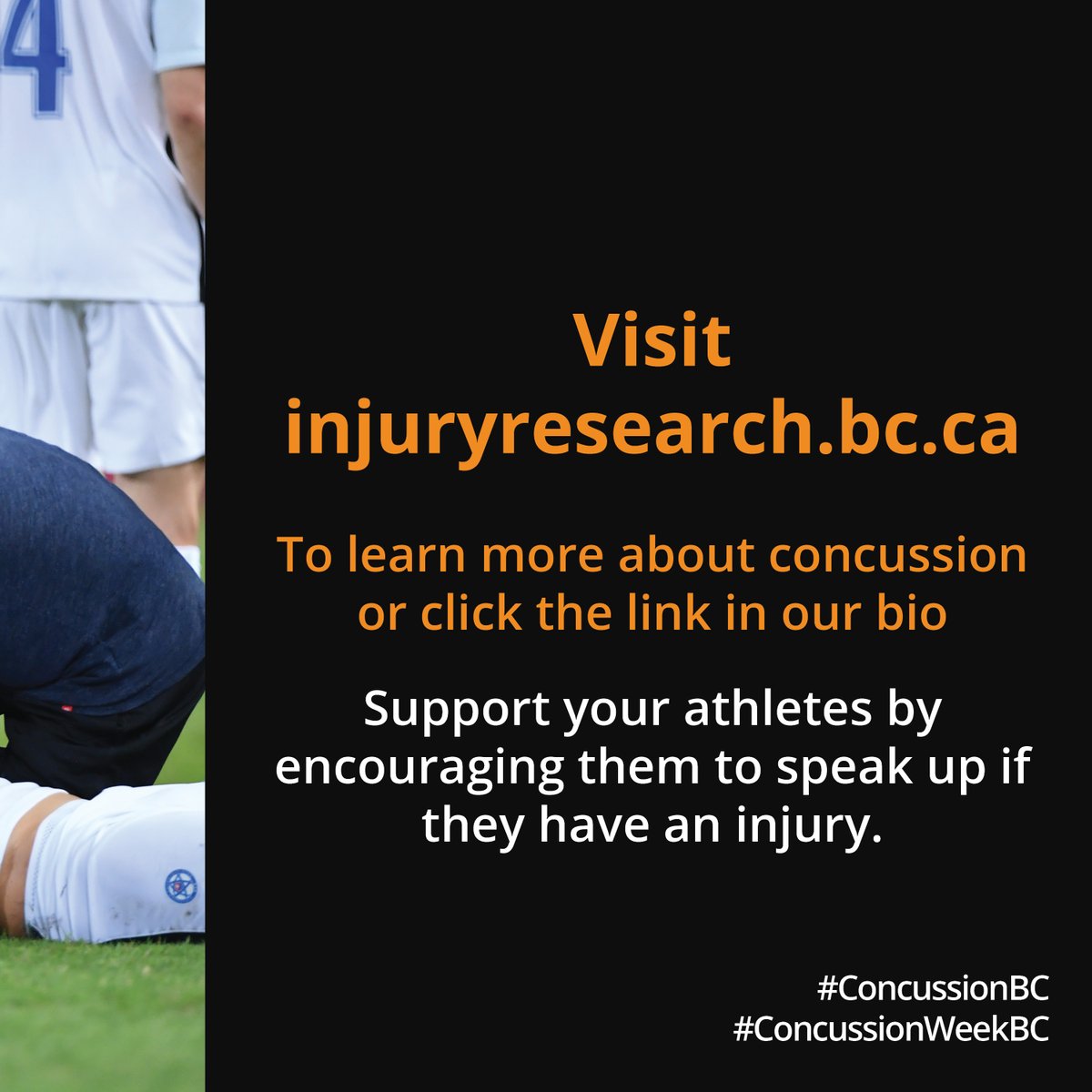 4

Visit
injuryresearch.bc.ca

To learn more about concussion or click the link in our bio

Support your athletes by encouraging them to speak up if they have an injury.

#ConcussionBC
#ConcussionWeekBC